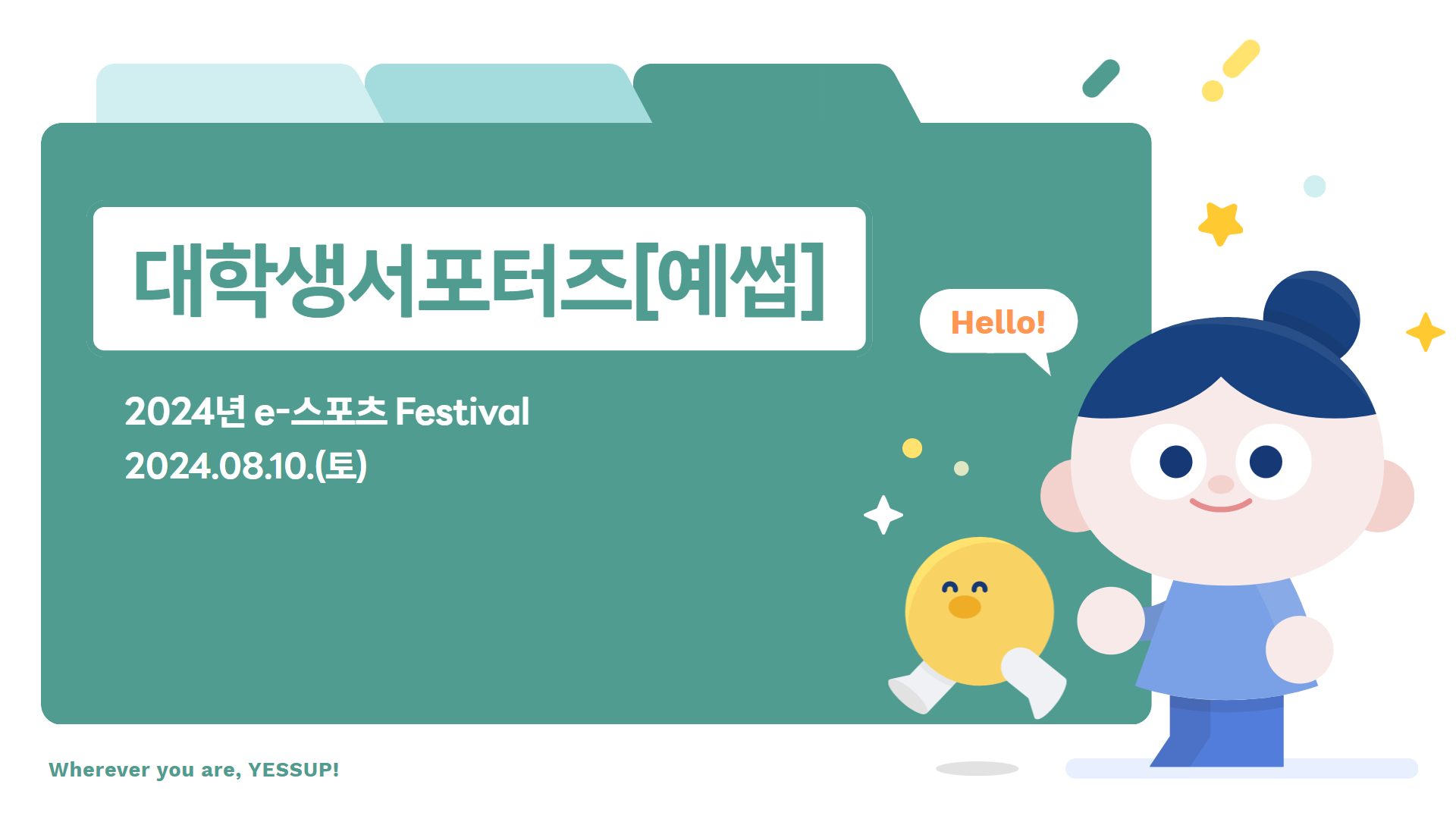 대학생서포터즈[예썹]

Hello!

2024년 e-스포츠 Festival
2024.08.10.(토)

Wherever you are, YESSUP!